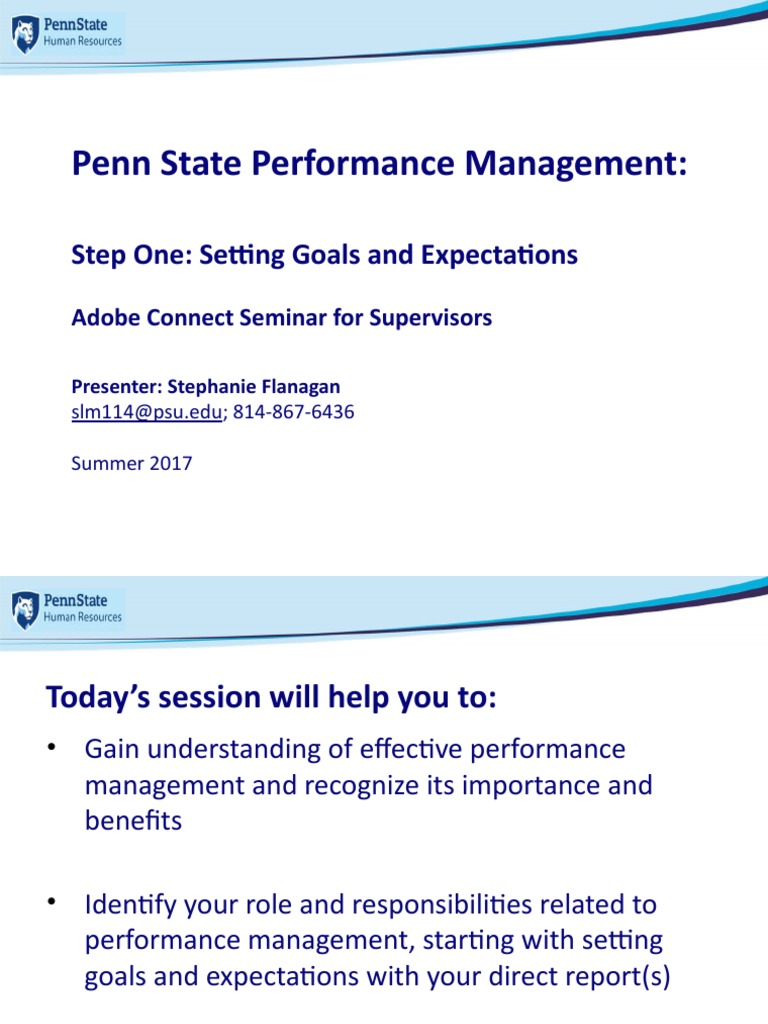 PennState
Human Resources

Penn State Performance Management:

Step One: Setting Goals and Expectations

Adobe Connect Seminar for Supervisors

Presenter: Stephanie Flanagan
slm114@psu.edu; 814-867-6436

Summer 2017

PennState
Human Resources

Today's session will help you to:

• Gain understanding of effective performance management and recognize its importance and benefits

• Identify your role and responsibilities related to performance management, starting with setting goals and expectations with your direct report(s)